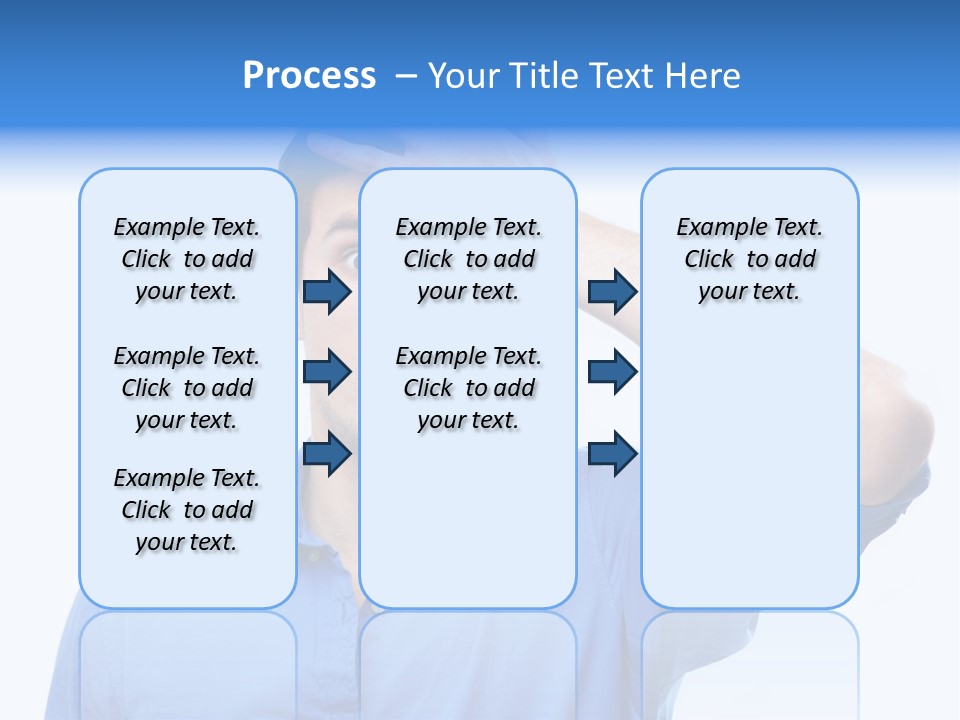 Process – Your Title Text Here

Example Text. Click to add your text.

Example Text. Click to add your text.

Example Text. Click to add your text.

Example Text. Click to add your text.

Example Text. Click to add your text.

Example Text. Click to add your text.